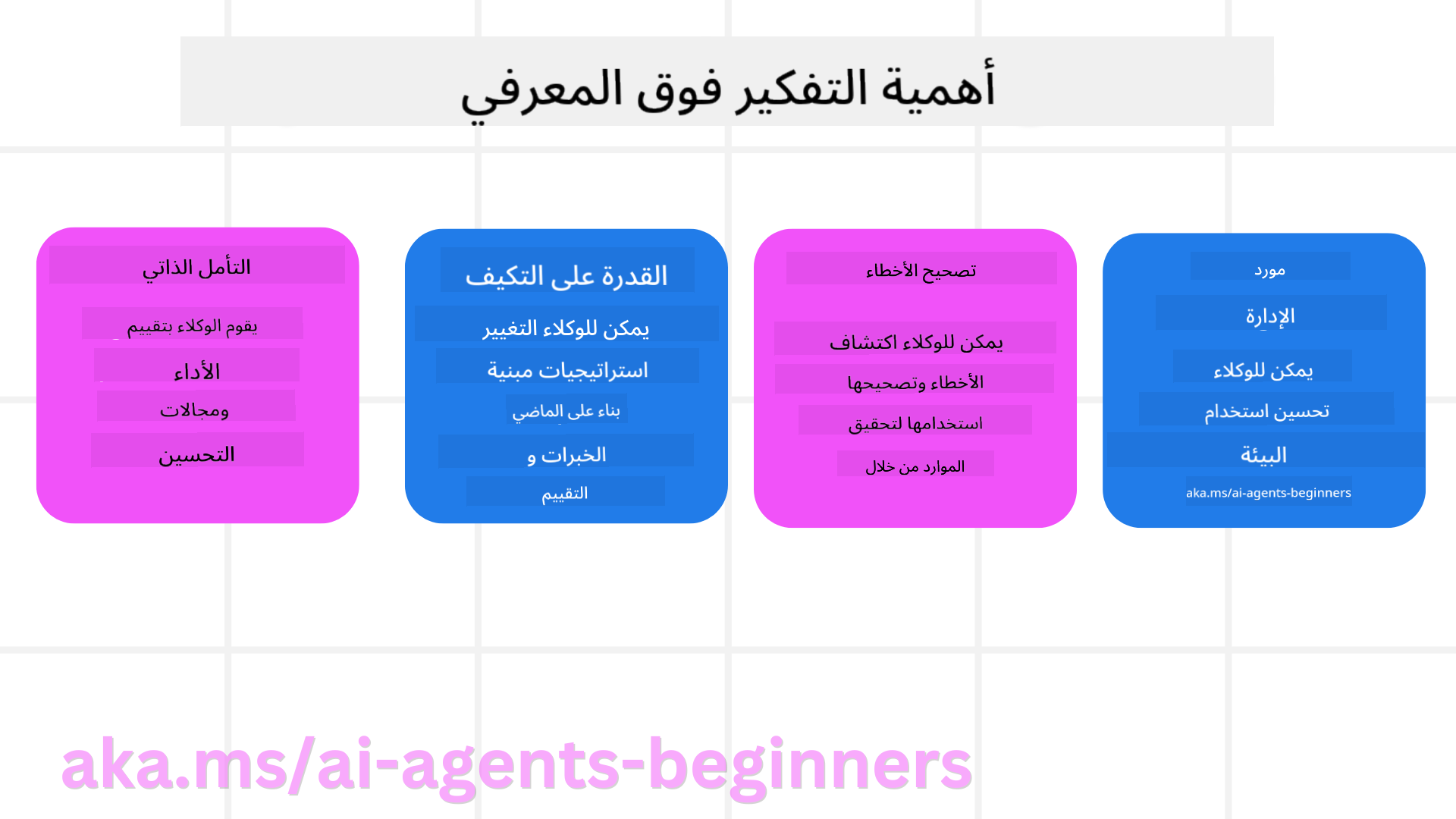 أهمية التفكير فوق المعرفي

مورد

الإدارة

يمكن للوكلاء

تحسين استخدام

البيئة

aka.ms/ai-agents-beginners

تصحيح الأخطاء

يمكن للوكلاء اكتشاف

الأخطاء وتصحيحها

استخدامها لتحقيق

الموارد من خلال

القدرة على التكيف

يمكن للوكلاء التغيير

استراتيجيات مبنية

بناء على الماضي

الخبرات و

التقييم

التأمل الذاتي

يقوم الوكلاء بتقييم

الأداء

ومجالات

التحسين

aka.ms/ai-agents-beginners